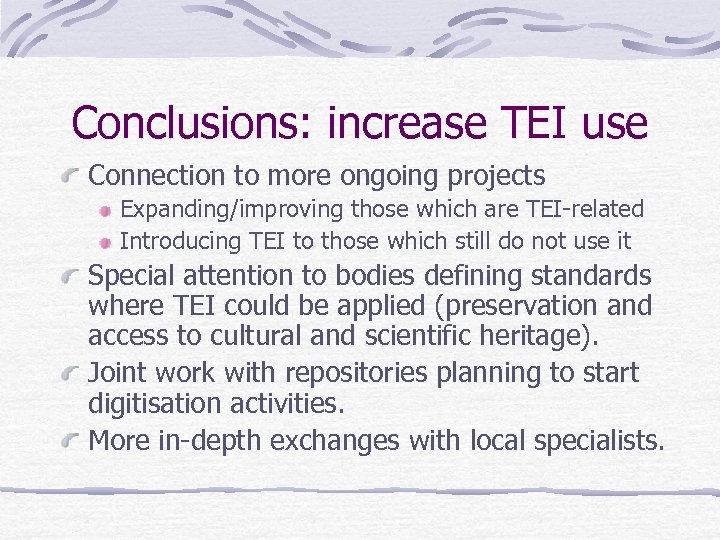 Conclusions: increase TEI use

Connection to more ongoing projects

Expanding/improving those which are TEI-related

Introducing TEI to those which still do not use it

Special attention to bodies defining standards where TEI could be applied (preservation and access to cultural and scientific heritage).

Joint work with repositories planning to start digitisation activities.

More in-depth exchanges with local specialists.